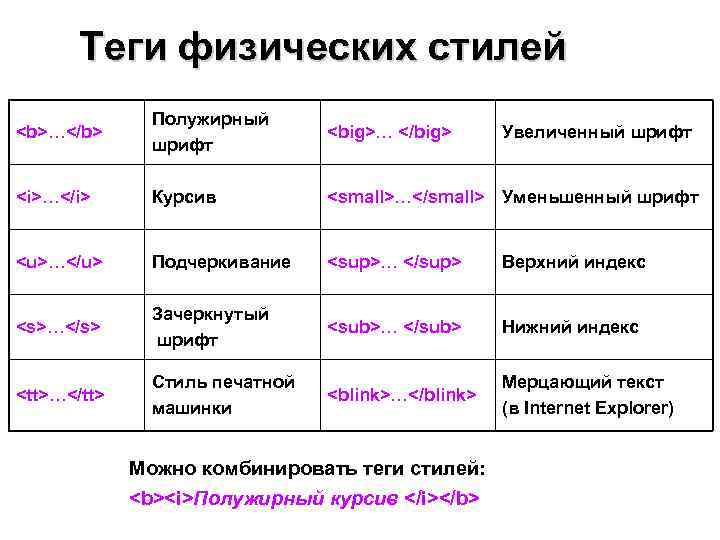 Теги физических стилей

| <b>…</b> | Полужирный шрифт | <big>… </big> | Увеличенный шрифт |
|---|---|---|---|
| <i>…</i> | Курсив | <small>…</small> | Уменьшенный шрифт |
| <u>…</u> | Подчеркивание | <sup>… </sup> | Верхний индекс |
| <s>…</s> | Зачеркнутый шрифт | <sub>… </sub> | Нижний индекс |
| <tt>…</tt> | Стиль печатной машинки | <blink>…</blink> | Мерцающий текст (в Internet Explorer) |

Можно комбинировать теги стилей:
<b><i>Полужирный курсив </i></b>